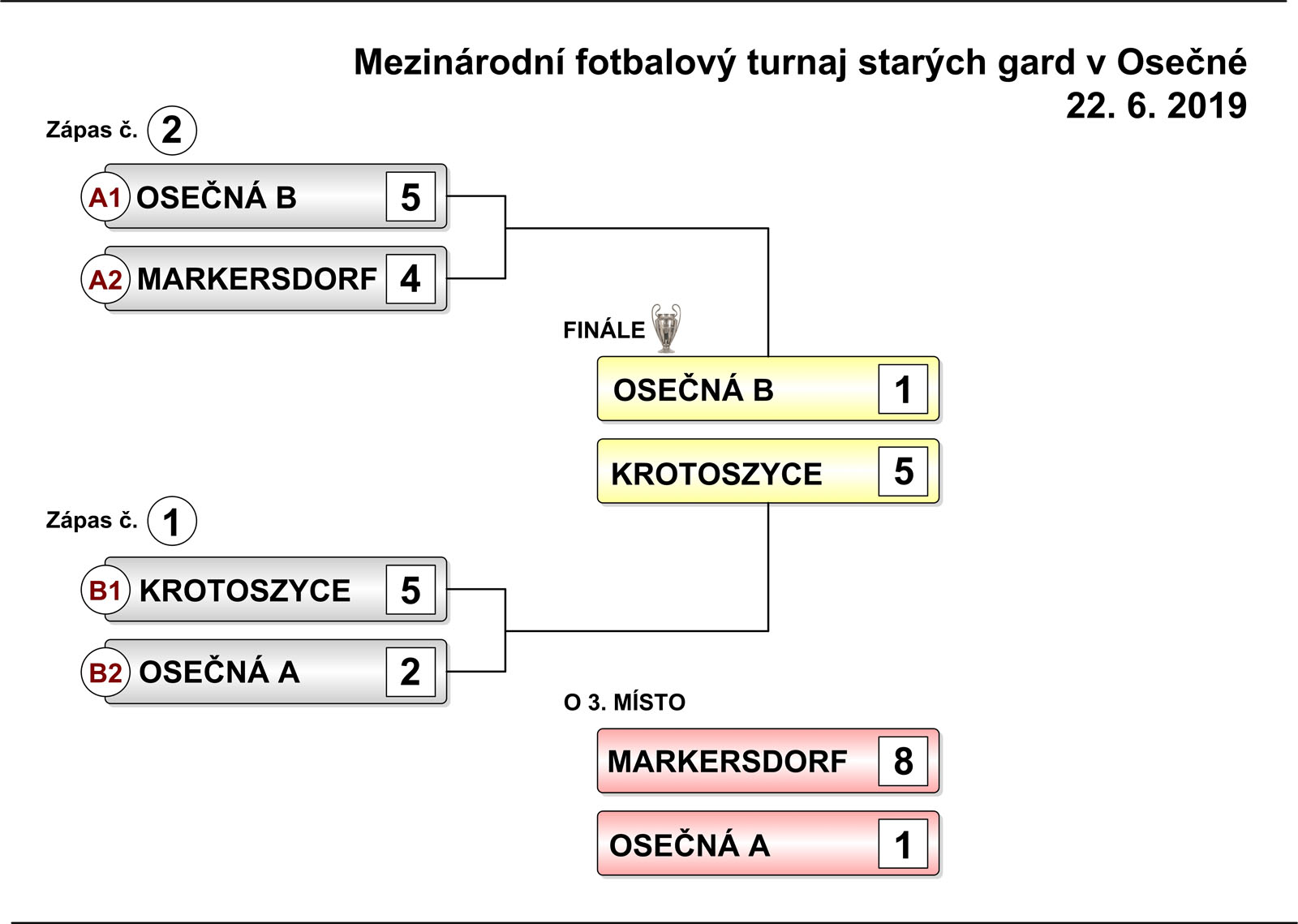 Mezinárodní fotbalový turnaj starých gard v Osečné
22. 6. 2019

Zápas č. 2

A1 OSEČNÁ B 5

A2 MARKERSDORF 4

FINÁLE

OSEČNÁ B 1

KROTOSZYCE 5

Zápas č. 1

B1 KROTOSZYCE 5

B2 OSEČNÁ A 2

O 3. MÍSTO

MARKERSDORF 8

OSEČNÁ A 1